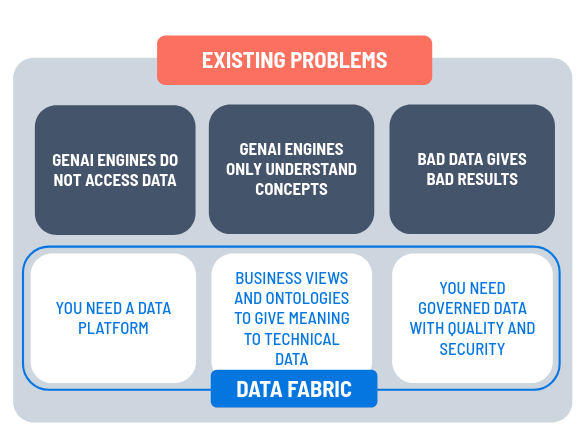 EXISTING PROBLEMS

GENAI ENGINES DO NOT ACCESS DATA

GENAI ENGINES ONLY UNDERSTAND CONCEPTS

BAD DATA GIVES BAD RESULTS

YOU NEED A DATA PLATFORM

BUSINESS VIEWS AND ONTOLOGIES TO GIVE MEANING TO TECHNICAL DATA

YOU NEED GOVERNED DATA WITH QUALITY AND SECURITY

DATA FABRIC